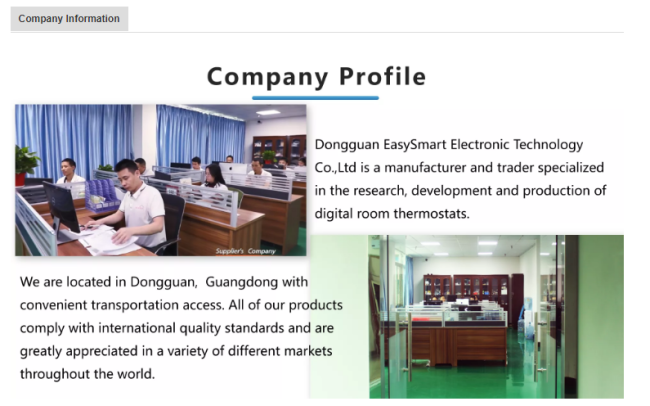 Company Information

Company Profile

Supplier's Company

Dongguan EasySmart Electronic Technology Co.,Ltd is a manufacturer and trader specialized in the research, development and production of digital room thermostats.

We are located in Dongguan, Guangdong with convenient transportation access. All of our products comply with international quality standards and are greatly appreciated in a variety of different markets throughout the world.